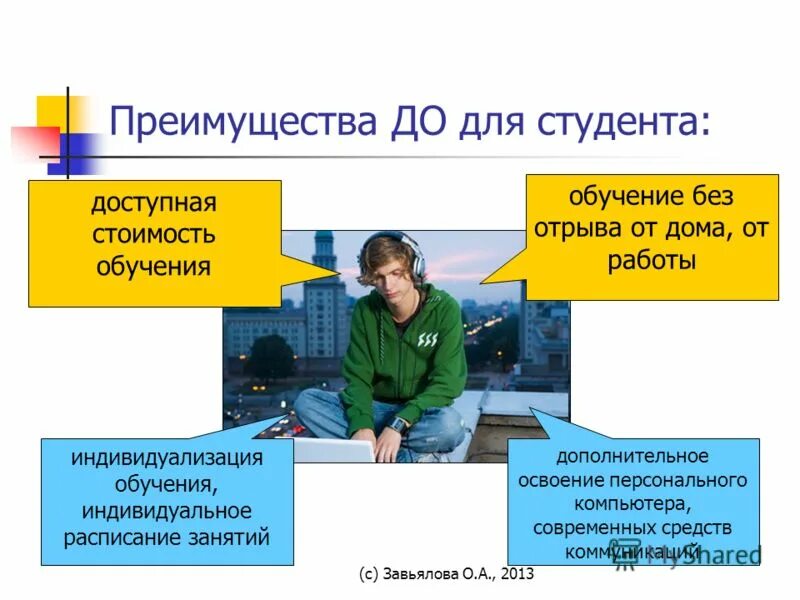 Преимущества ДО для студента:

доступная стоимость обучения

обучение без отрыва от дома, от работы

индивидуализация обучения, индивидуальное расписание занятий

дополнительное освоение персонального компьютера, современных средств коммуникаций

MyShared

(с) Завьялова О.А., 2013